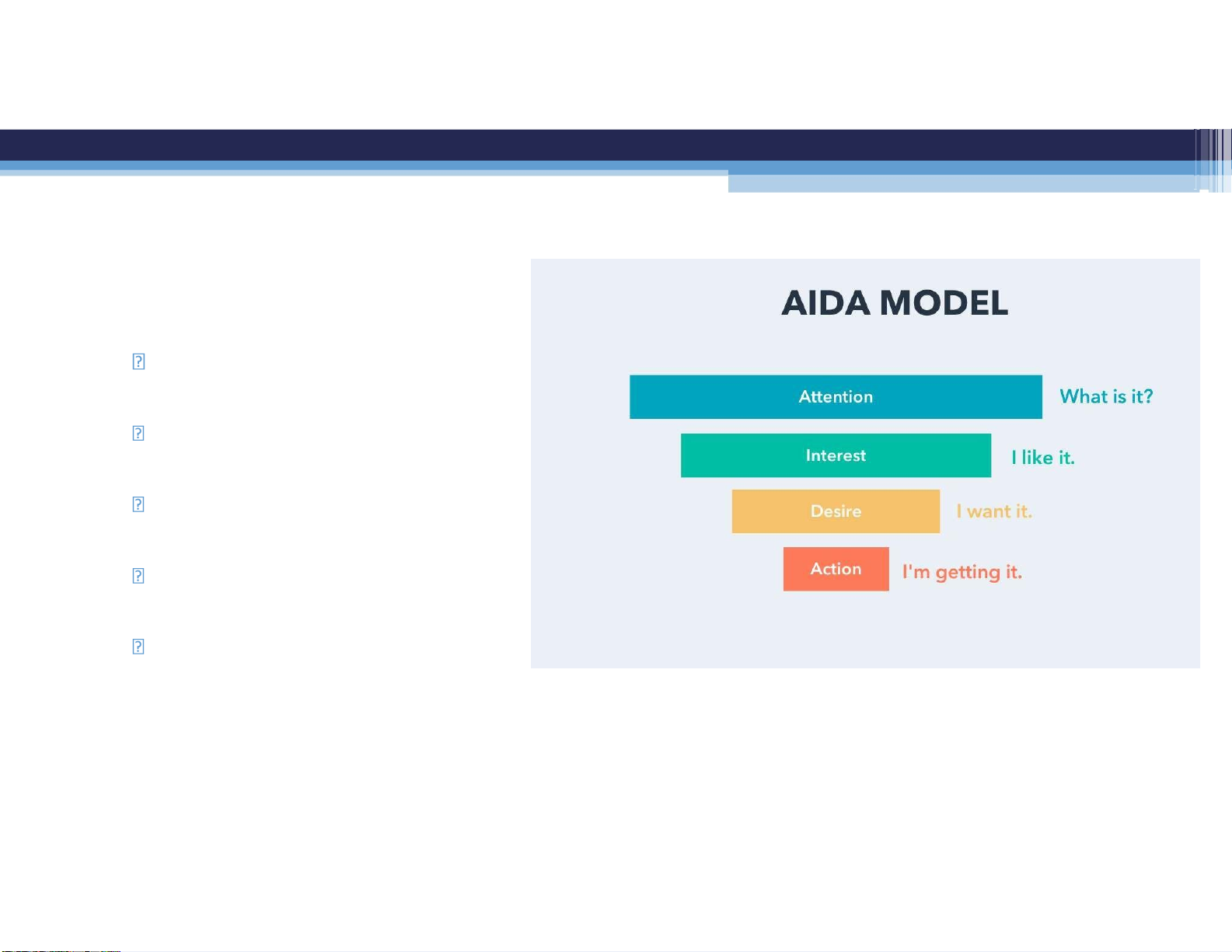 AIDA MODEL

Attention What is it?

Interest I like it.

Desire I want it.

Action I'm getting it.